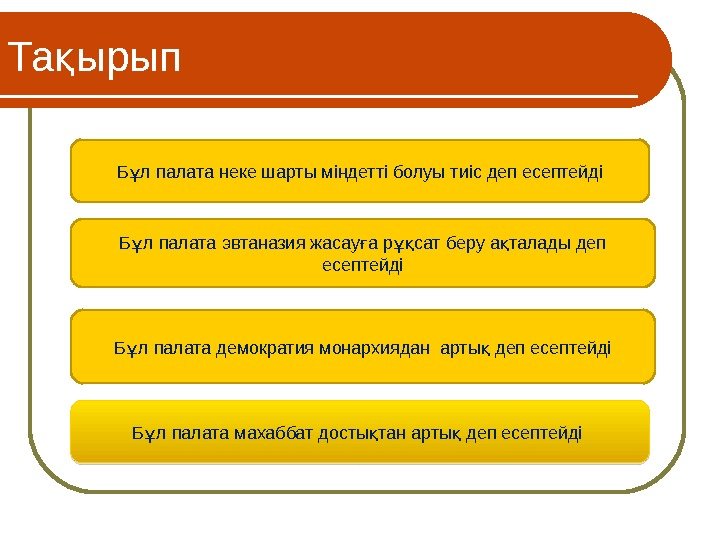 Тақырып

Бұл палата неке шарты міндетті болуы тиіс деп есептейді

Бұл палата эвтаназия жасауға рұқсат беру ақталады деп есептейді

Бұл палата демократия монархиядан артық деп есептейді

Бұл палата махаббат достықтан артық деп есептейді